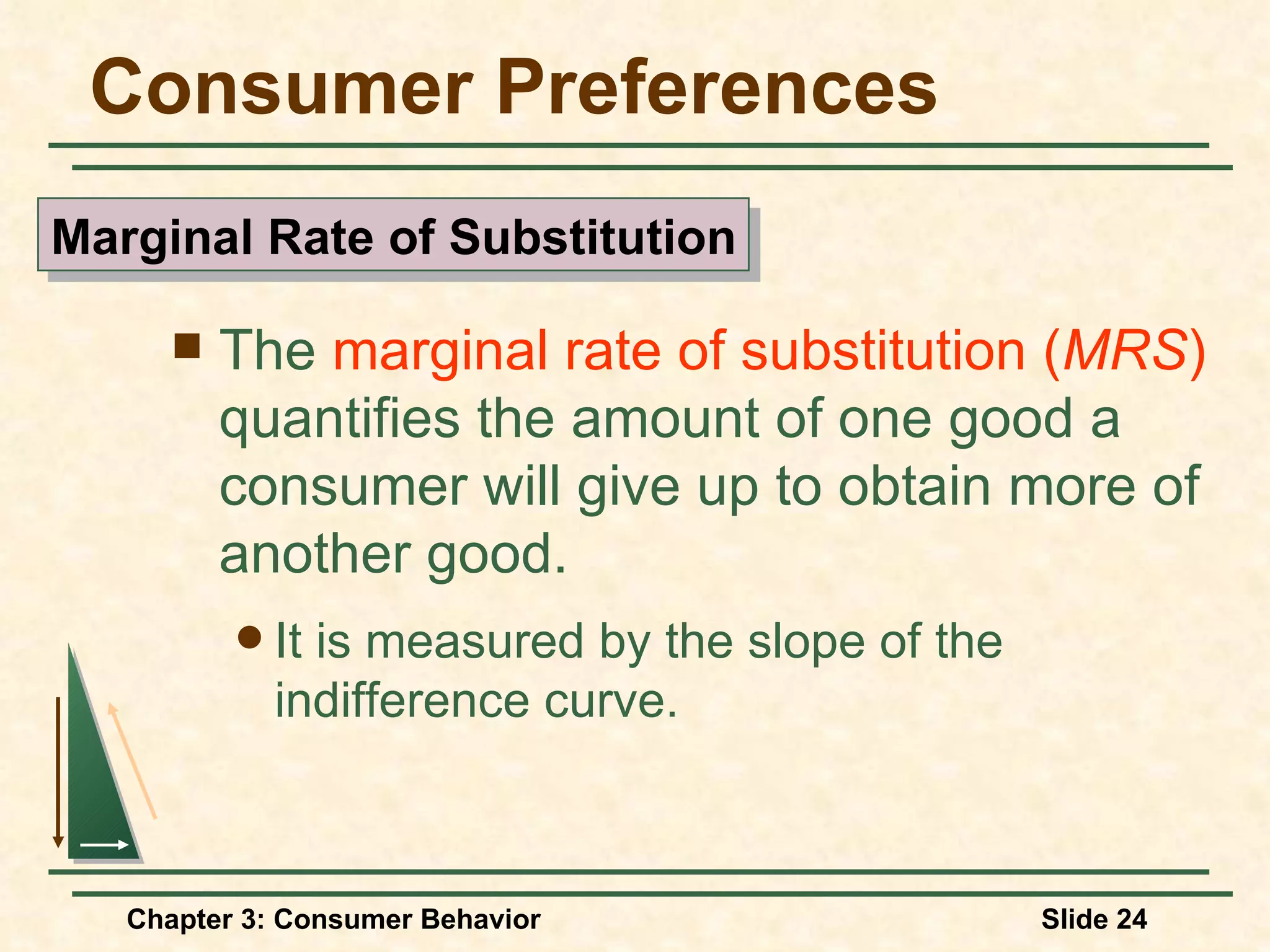 Consumer Preferences

Marginal Rate of Substitution

The marginal rate of substitution (MRS) quantifies the amount of one good a consumer will give up to obtain more of another good.

It is measured by the slope of the indifference curve.

Chapter 3: Consumer Behavior

Slide 24